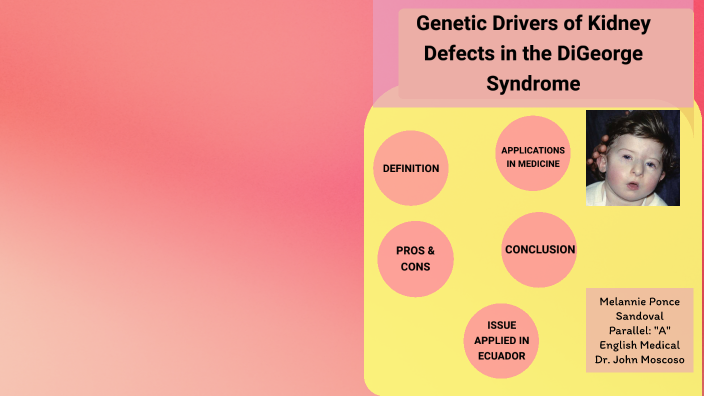 Genetic Drivers of Kidney Defects in the DiGeorge Syndrome

DEFINITION

APPLICATIONS IN MEDICINE

PROS & CONS

CONCLUSION

ISSUE APPLIED IN ECUADOR

Melannie Ponce Sandoval
Parallel: "A"
English Medical
Dr. John Moscoso